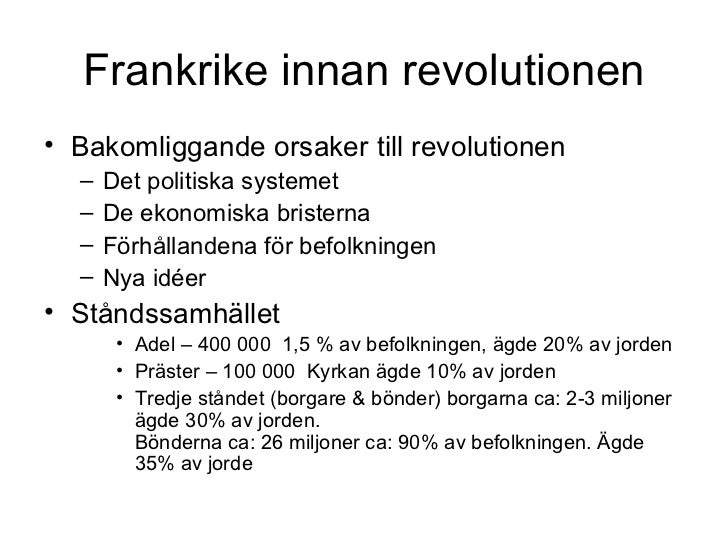 Frankrike innan revolutionen

• Bakomliggande orsaker till revolutionen
  – Det politiska systemet
  – De ekonomiska bristerna
  – Förhållandena för befolkningen
  – Nya idéer
• Ståndssamhället
  • Adel – 400 000 1,5 % av befolkningen, ägde 20% av jorden
  • Präster – 100 000 Kyrkan ägde 10% av jorden
  • Tredje ståndet (borgare & bönder) borgarna ca: 2-3 miljoner ägde 30% av jorden.
    Bönderna ca: 26 miljoner ca: 90% av befolkningen. Ägde 35% av jorde